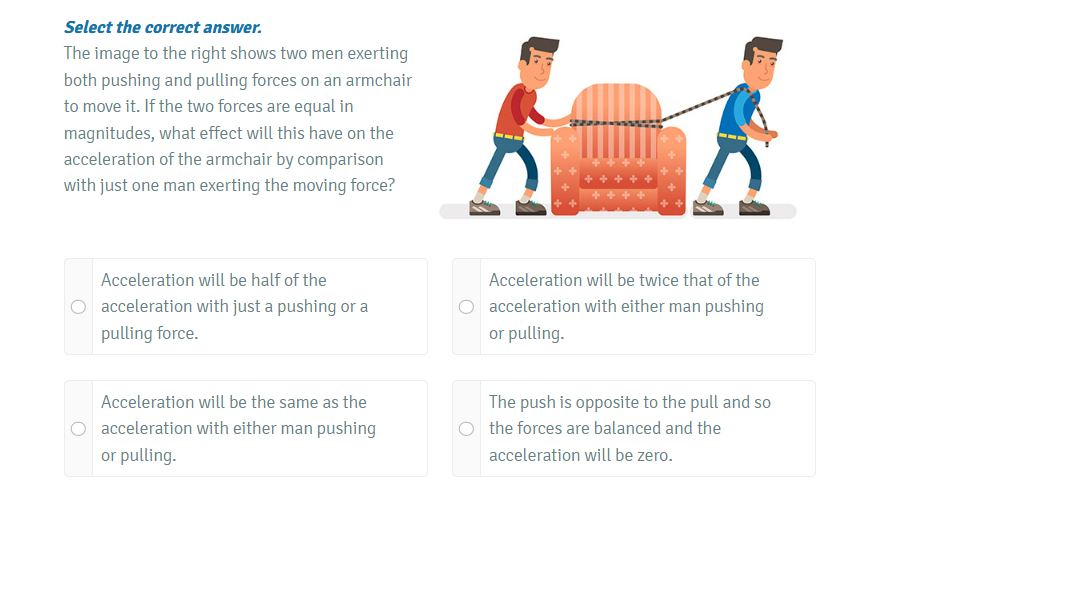 Select the correct answer.
The image to the right shows two men exerting both pushing and pulling forces on an armchair to move it. If the two forces are equal in magnitudes, what effect will this have on the acceleration of the armchair by comparison with just one man exerting the moving force?

Acceleration will be half of the acceleration with just a pushing or a pulling force.

Acceleration will be twice that of the acceleration with either man pushing or pulling.

Acceleration will be the same as the acceleration with either man pushing or pulling.

The push is opposite to the pull and so the forces are balanced and the acceleration will be zero.